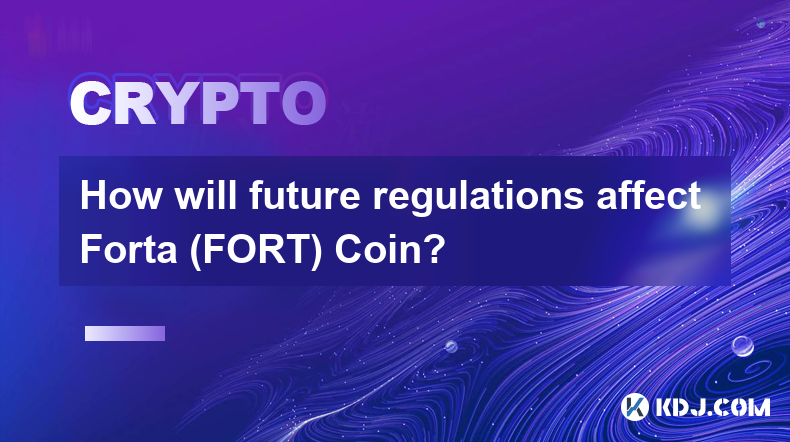 CRYPTO

How will future regulations affect Forta (FORT) Coin?

KDJ.COM